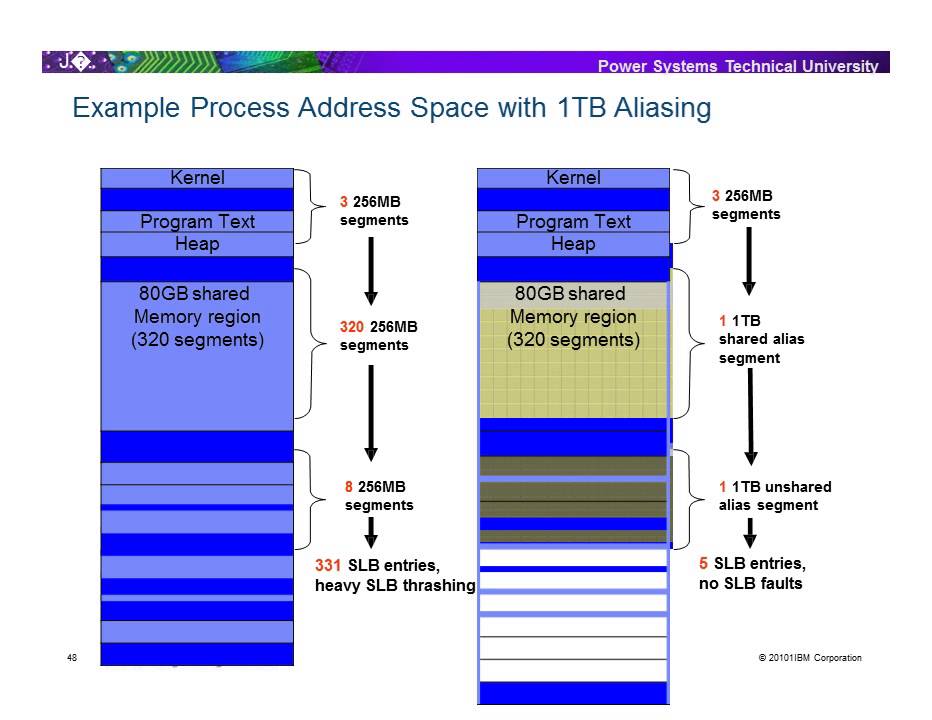 Power Systems Technical University

Example Process Address Space with 1TB Aliasing

Kernel
Program Text
Heap
80GB shared Memory region (320 segments)

3 256MB segments

320 256MB segments

8 256MB segments

331 SLB entries, heavy SLB thrashing

Kernel
Program Text
Heap
80GB shared Memory region (320 segments)

3 256MB segments

1 1TB shared alias segment

1 1TB unshared alias segment

5 SLB entries, no SLB faults

48

© 20101IBM Corporation